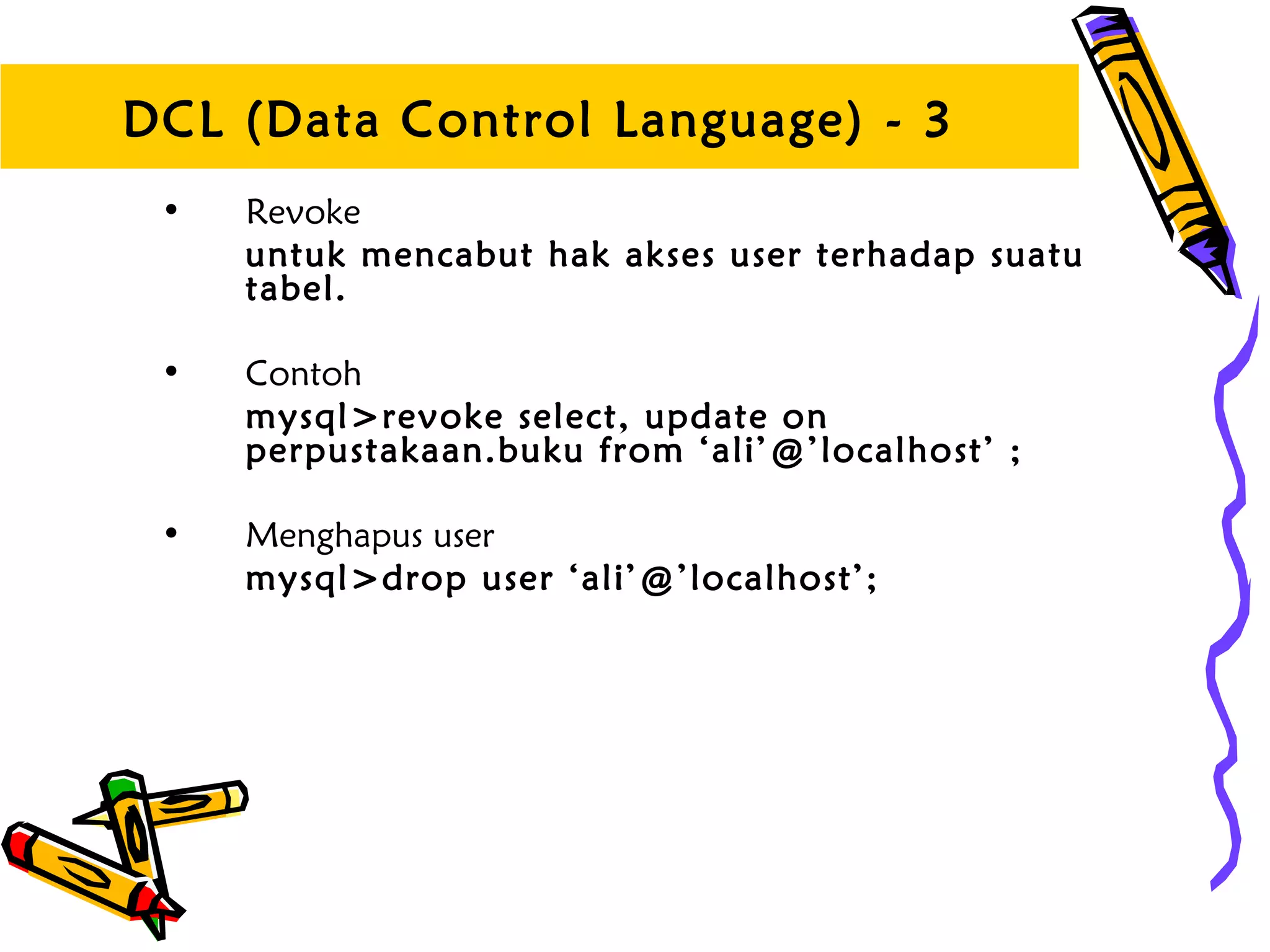 DCL (Data Control Language) - 3

• Revoke
untuk mencabut hak akses user terhadap suatu tabel.

• Contoh
mysql>revoke select, update on perpustakaan.buku from ‘ali’@’localhost’ ;

• Menghapus user
mysql>drop user ‘ali’@’localhost’;